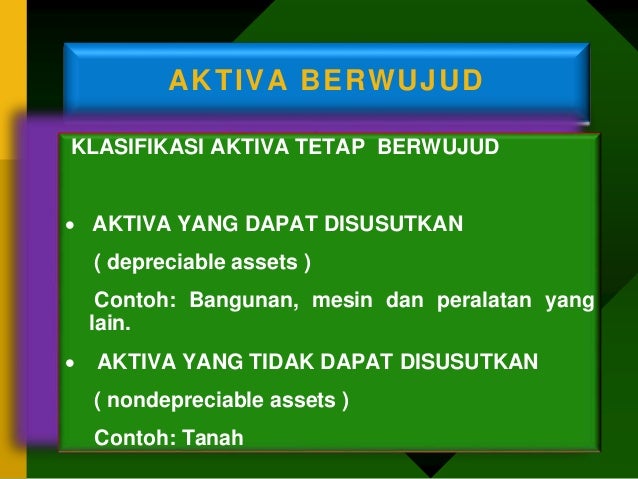 AKTIVA BERWUJUD

KLASIFIKASI AKTIVA TETAP BERWUJUD

• AKTIVA YANG DAPAT DISUSUTKAN

( depreciable assets )

Contoh: Bangunan, mesin dan peralatan yang lain.

• AKTIVA YANG TIDAK DAPAT DISUSUTKAN

( nondepreciable assets )

Contoh: Tanah